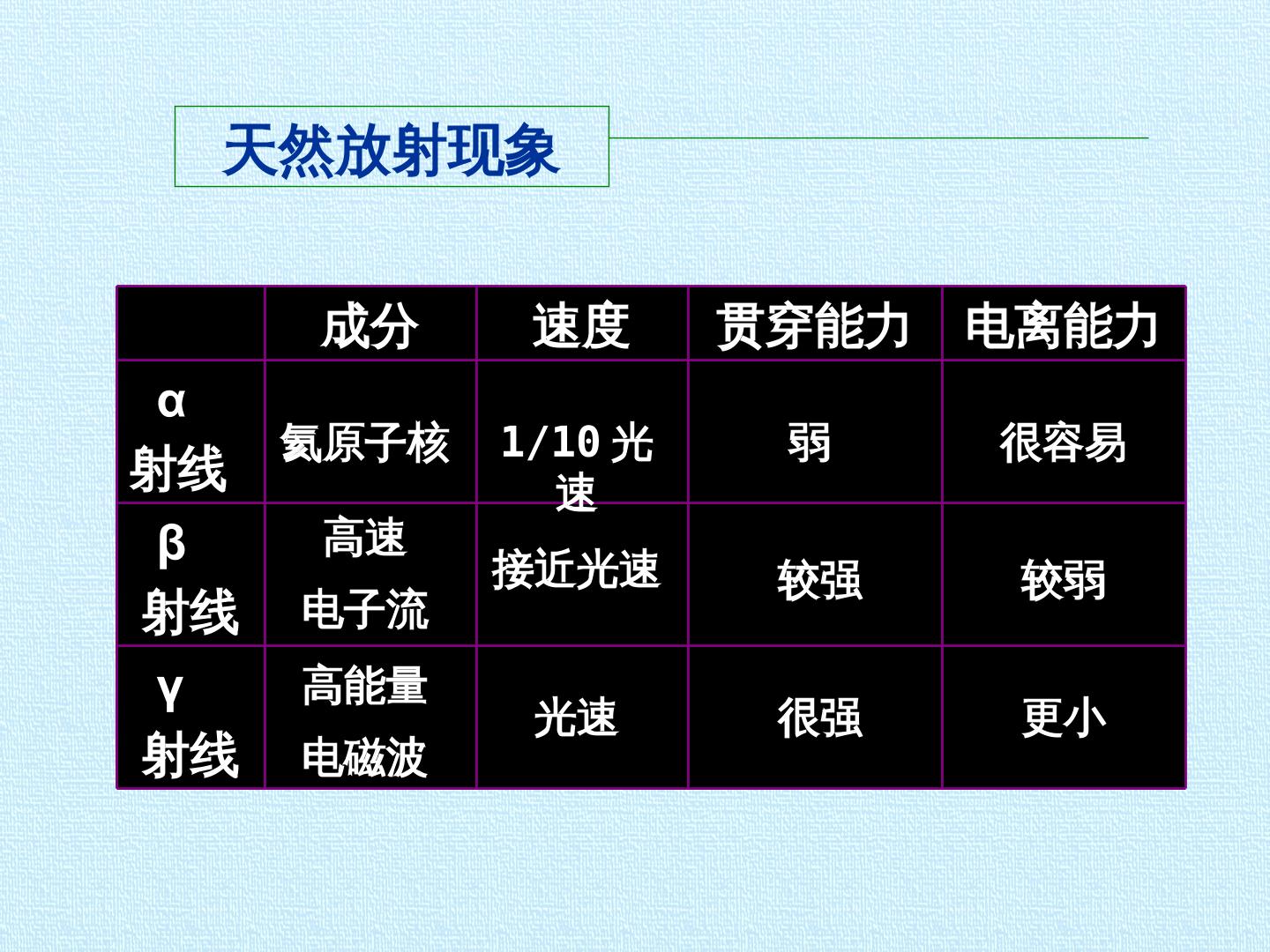 天然放射现象

|  | 成分 | 速度 | 贯穿能力 | 电离能力 |
|---|---|---|---|---|
| α射线 | 氦原子核 | 1/10光速 | 弱 | 很容易 |
| β射线 | 高速电子流 | 接近光速 | 较强 | 较弱 |
| γ射线 | 高能量电磁波 | 光速 | 很强 | 更小 |